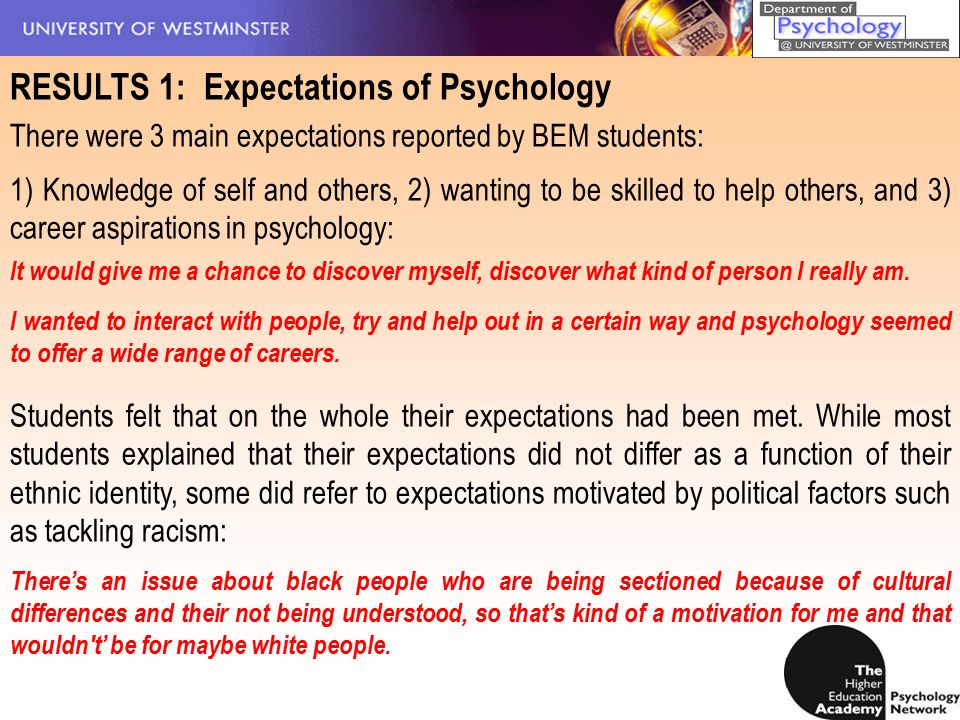 UNIVERSITY OF WESTMINSTER

Department of Psychology @ UNIVERSITY OF WESTMINSTER

RESULTS 1: Expectations of Psychology

There were 3 main expectations reported by BEM students:

1) Knowledge of self and others, 2) wanting to be skilled to help others, and 3) career aspirations in psychology:

It would give me a chance to discover myself, discover what kind of person I really am.

I wanted to interact with people, try and help out in a certain way and psychology seemed to offer a wide range of careers.

Students felt that on the whole their expectations had been met. While most students explained that their expectations did not differ as a function of their ethnic identity, some did refer to expectations motivated by political factors such as tackling racism:

There's an issue about black people who are being sectioned because of cultural differences and their not being understood, so that's kind of a motivation for me and that wouldn't' be for maybe white people.

The Higher Education Academy Psychology Network